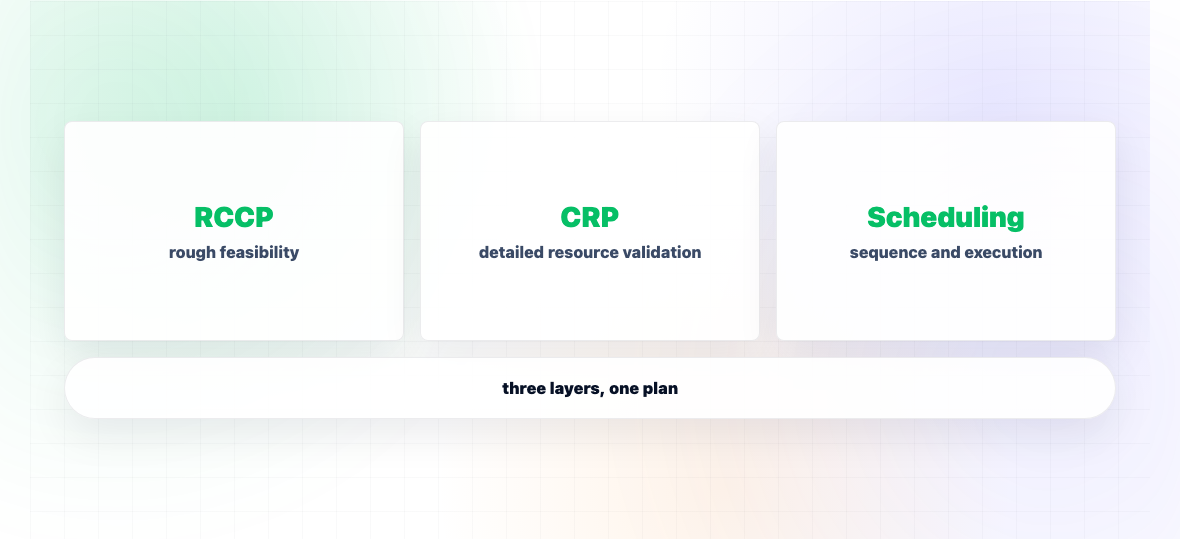 RCCP
rough feasibility

CRP
detailed resource validation

Scheduling
sequence and execution

three layers, one plan